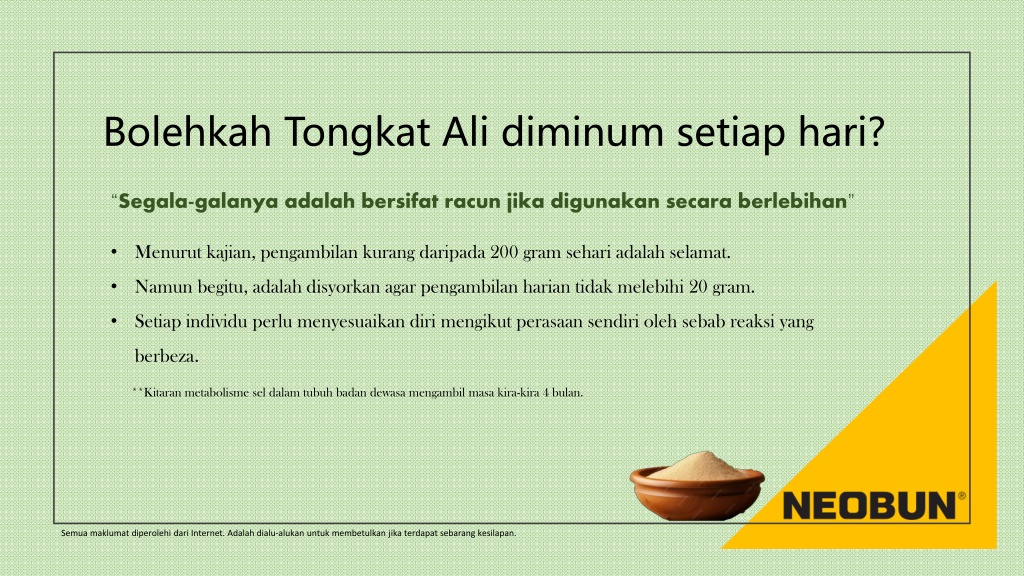 Bolehkah Tongkat Ali diminum setiap hari?

"Segala-galanya adalah bersifat racun jika digunakan secara berlebihan"

• Menurut kajian, pengambilan kurang daripada 200 gram sehari adalah selamat.
• Namun begitu, adalah disyorkan agar pengambilan harian tidak melebihi 20 gram.
• Setiap individu perlu menyesuaikan diri mengikut perasaan sendiri oleh sebab reaksi yang berbeza.

**Kitaran metabolisme sel dalam tubuh badan dewasa mengambil masa kira-kira 4 bulan.

NEOBUN®

Semua maklumat diperolehi dari Internet. Adalah dialu-alukan untuk membetulkan jika terdapat sebarang kesilapan.